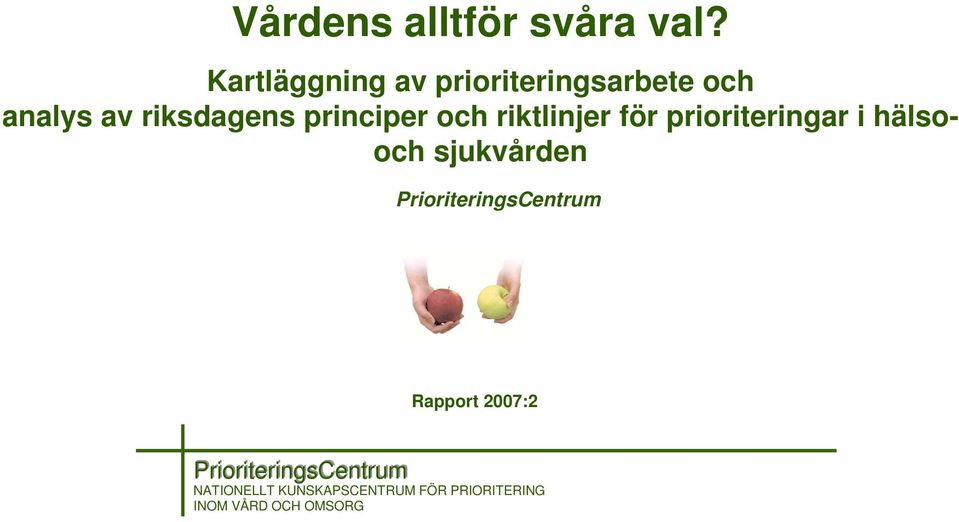 Vårdens alltför svåra val?

Kartläggning av prioriteringsarbete och analys av riksdagens principer och riktlinjer för prioriteringar i hälso- och sjukvården

PrioriteringsCentrum

Rapport 2007:2

PrioriteringsCentrum
NATIONELLT KUNSKAPSCENTRUM FÖR PRIORITERING INOM VÅRD OCH OMSORG